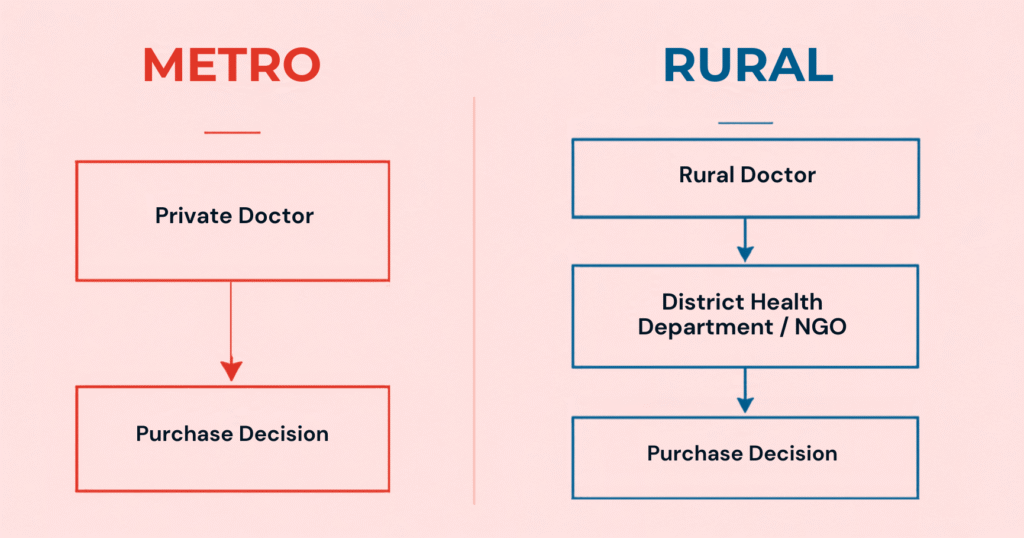 METRO

Private Doctor

Purchase Decision

RURAL

Rural Doctor

District Health Department / NGO

Purchase Decision